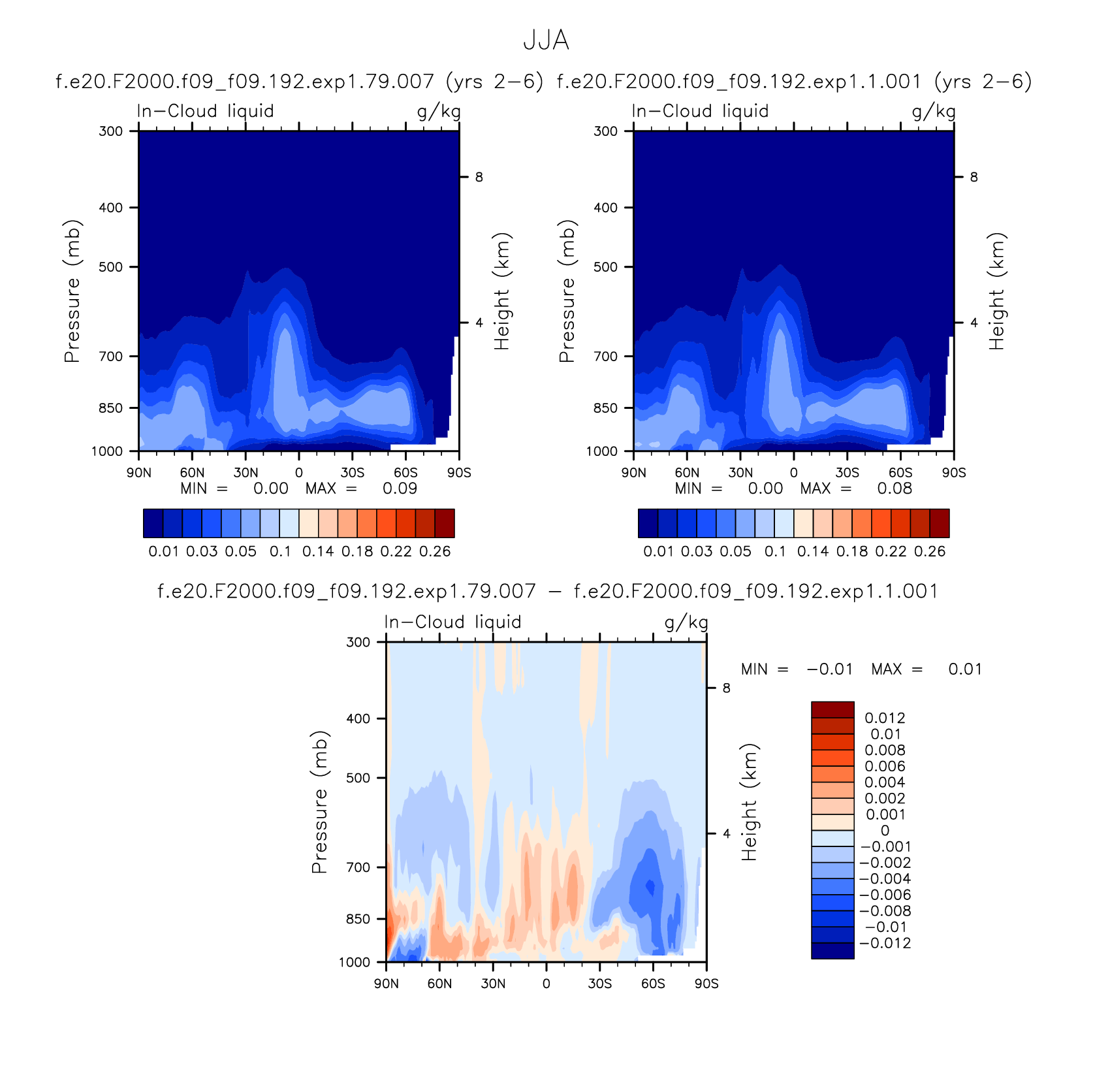 JJA

f.e20.F2000.f09_f09.192.exp1.79.007 (yrs 2−6)

In−Cloud liquid g/kg

Pressure (mb)

300
400
500
700
850
1000

Height (km)

8
4

90N 60N 30N 0 30S 60S 90S

MIN = 0.00 MAX = 0.09

0.01 0.03 0.05 0.1 0.14 0.18 0.22 0.26

f.e20.F2000.f09_f09.192.exp1.1.001 (yrs 2−6)

In−Cloud liquid g/kg

Pressure (mb)

300
400
500
700
850
1000

Height (km)

8
4

90N 60N 30N 0 30S 60S 90S

MIN = 0.00 MAX = 0.08

0.01 0.03 0.05 0.1 0.14 0.18 0.22 0.26

f.e20.F2000.f09_f09.192.exp1.79.007 − f.e20.F2000.f09_f09.192.exp1.1.001

In−Cloud liquid g/kg

Pressure (mb)

300
400
500
700
850
1000

Height (km)

8
4

90N 60N 30N 0 30S 60S 90S

MIN = −0.01 MAX = 0.01

0.012
0.01
0.008
0.006
0.004
0.002
0.001
0
−0.001
−0.002
−0.004
−0.006
−0.008
−0.01
−0.012